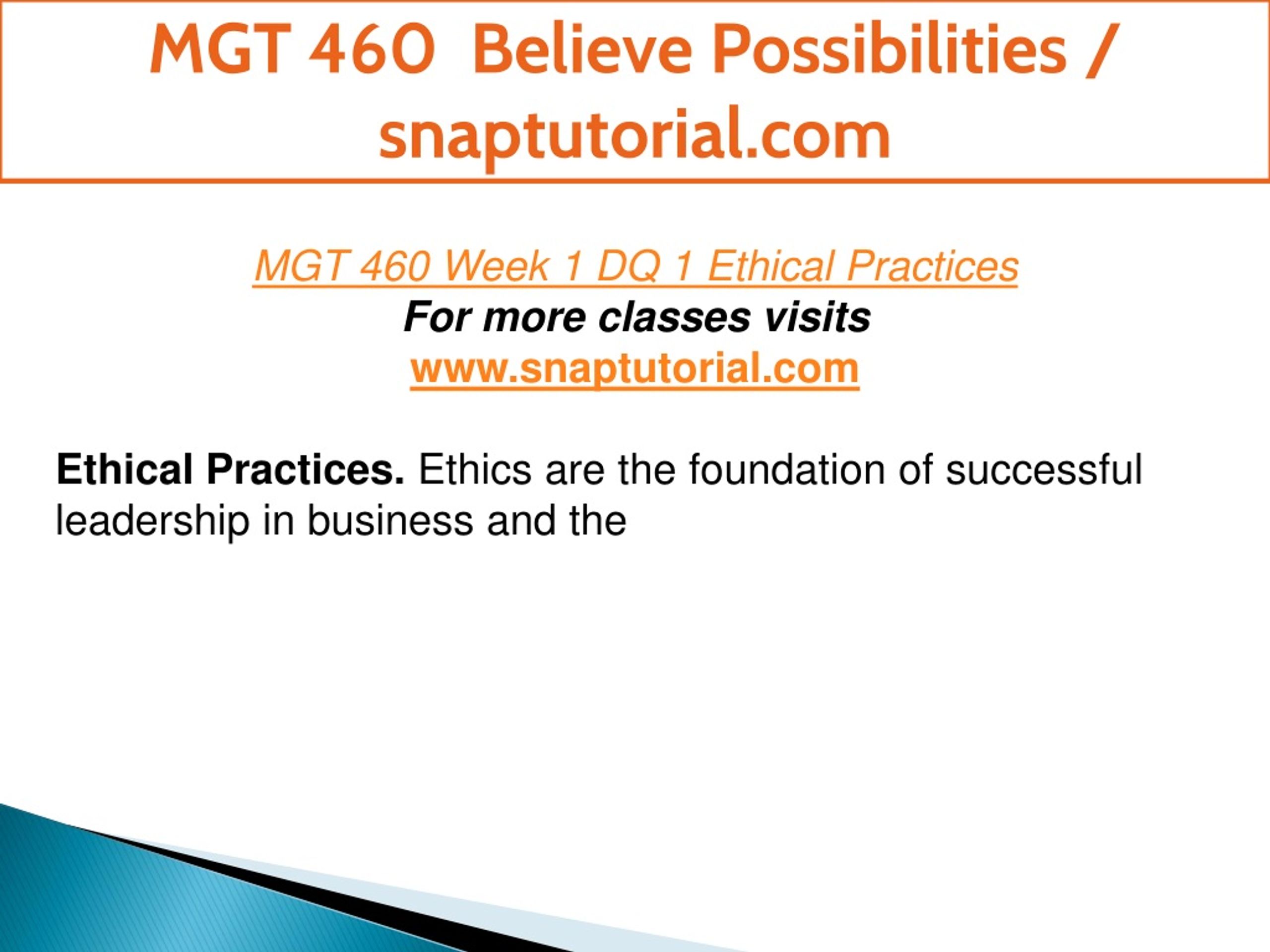 MGT 460 Believe Possibilities / snaptutorial.com

MGT 460 Week 1 DQ 1 Ethical Practices
For more classes visits
www.snaptutorial.com

Ethical Practices. Ethics are the foundation of successful leadership in business and the